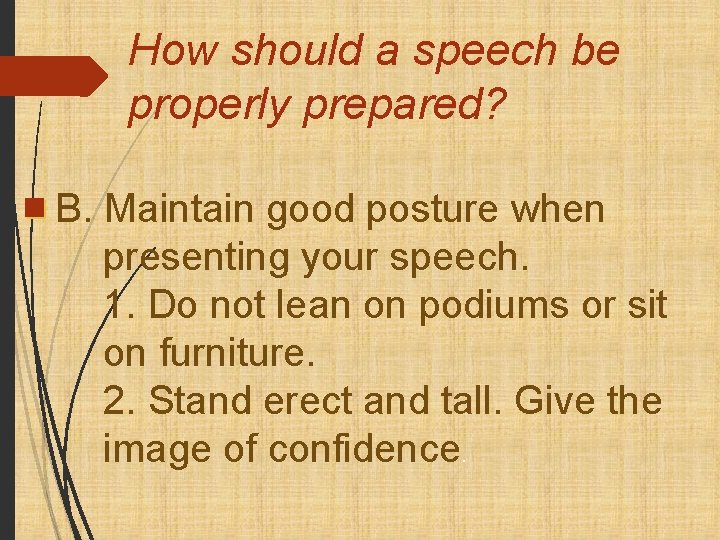 How should a speech be properly prepared?

B. Maintain good posture when presenting your speech.
1. Do not lean on podiums or sit on furniture.
2. Stand erect and tall. Give the image of confidence.